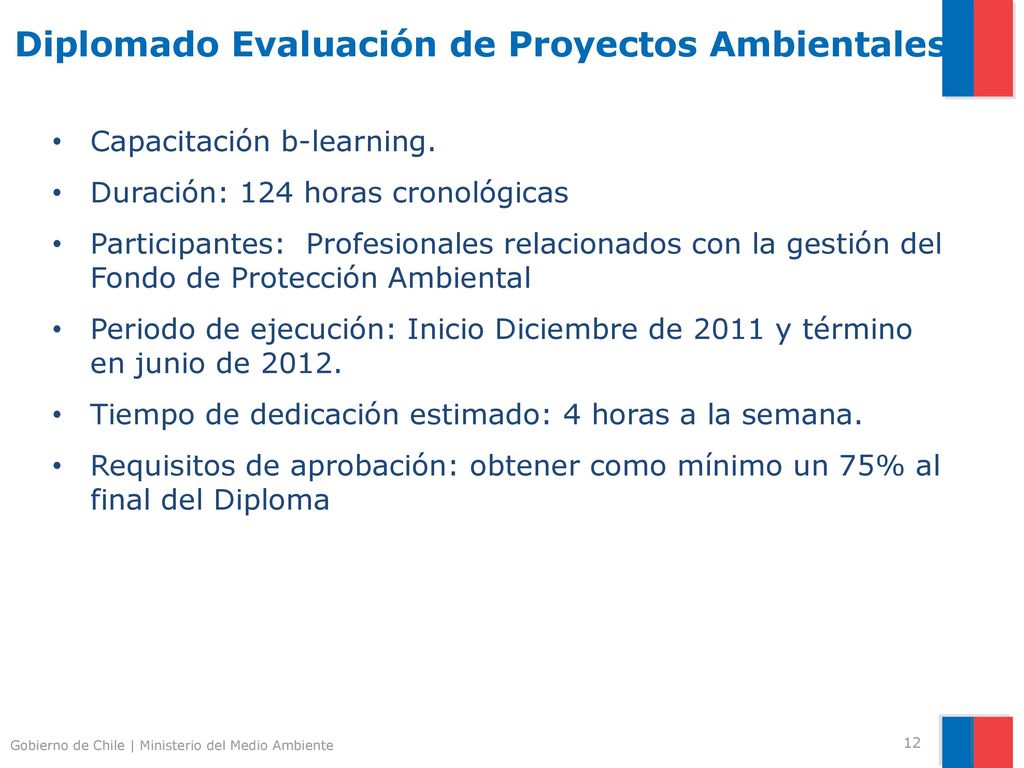 Diplomado Evaluación de Proyectos Ambientales

• Capacitación b-learning.

• Duración: 124 horas cronológicas

• Participantes: Profesionales relacionados con la gestión del Fondo de Protección Ambiental

• Periodo de ejecución: Inicio Diciembre de 2011 y término en junio de 2012.

• Tiempo de dedicación estimado: 4 horas a la semana.

• Requisitos de aprobación: obtener como mínimo un 75% al final del Diploma

Gobierno de Chile | Ministerio del Medio Ambiente

12